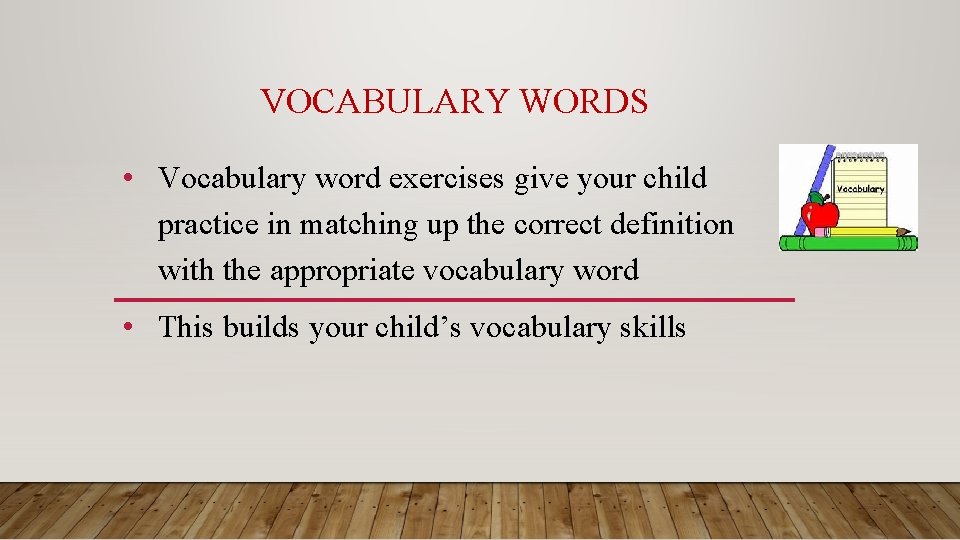 VOCABULARY WORDS

• Vocabulary word exercises give your child practice in matching up the correct definition with the appropriate vocabulary word

• This builds your child's vocabulary skills

Vocabulary